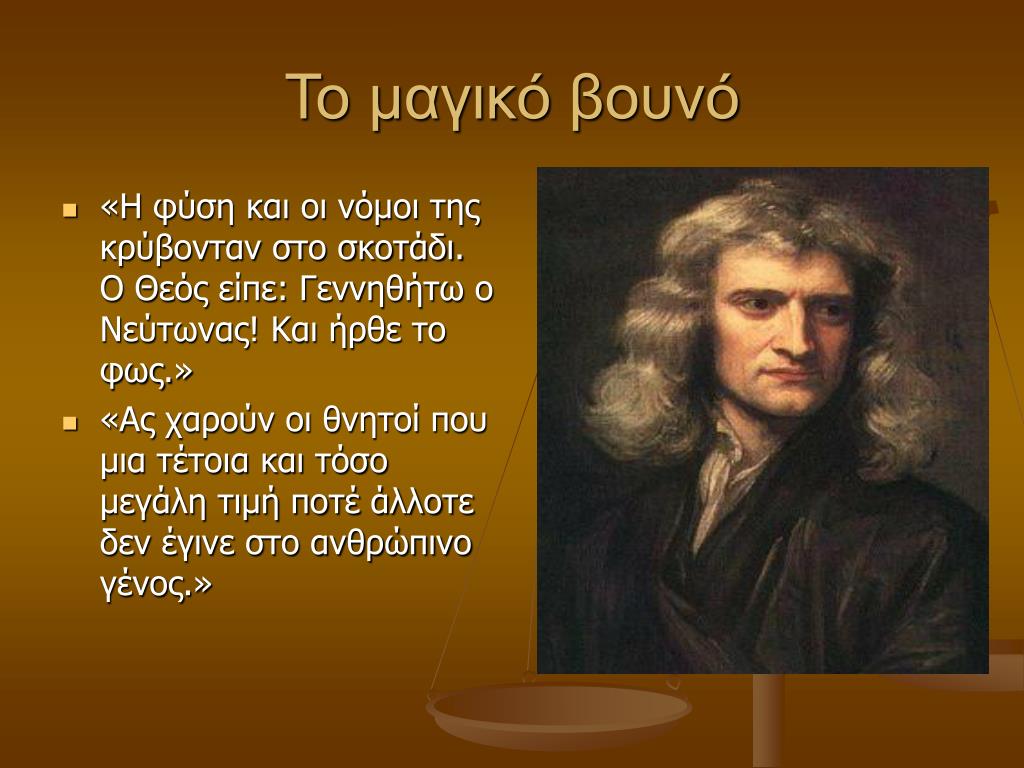 Το μαγικό βουνό

- «Η φύση και οι νόμοι της κρύβονταν στο σκοτάδι. Ο Θεός είπε: Γεννηθήτω ο Νεύτωνας! Και ήρθε το φως.»
- «Ας χαρούν οι θνητοί που μια τέτοια και τόσο μεγάλη τιμή ποτέ άλλοτε δεν έγινε στο ανθρώπινο γένος.»